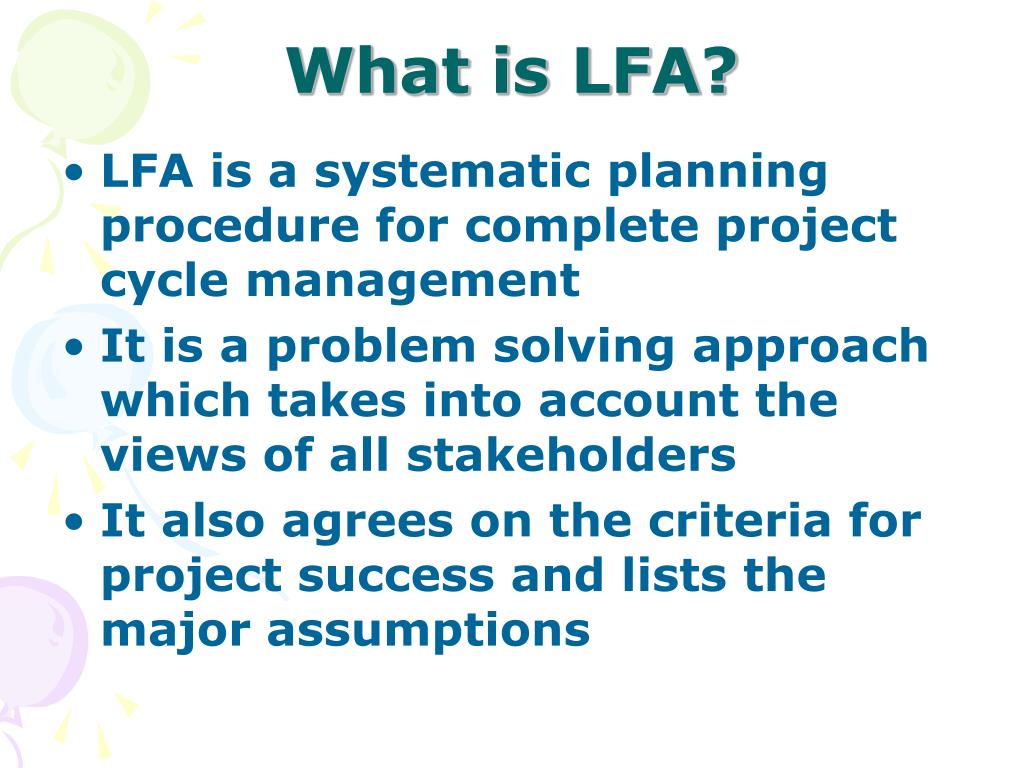 What is LFA?

• LFA is a systematic planning procedure for complete project cycle management

• It is a problem solving approach which takes into account the views of all stakeholders

• It also agrees on the criteria for project success and lists the major assumptions